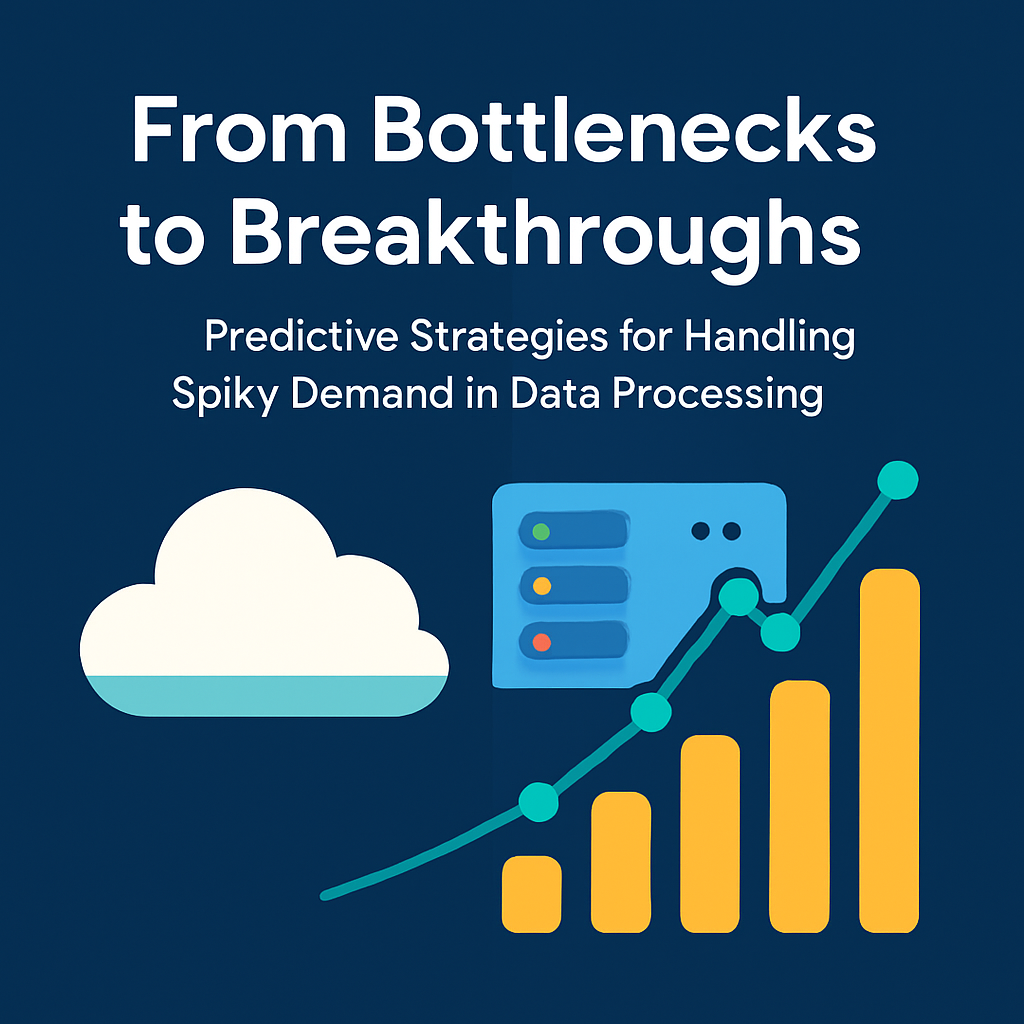 From Bottlenecks to Breakthroughs

Predictive Strategies for Handling Spiky Demand in Data Processing